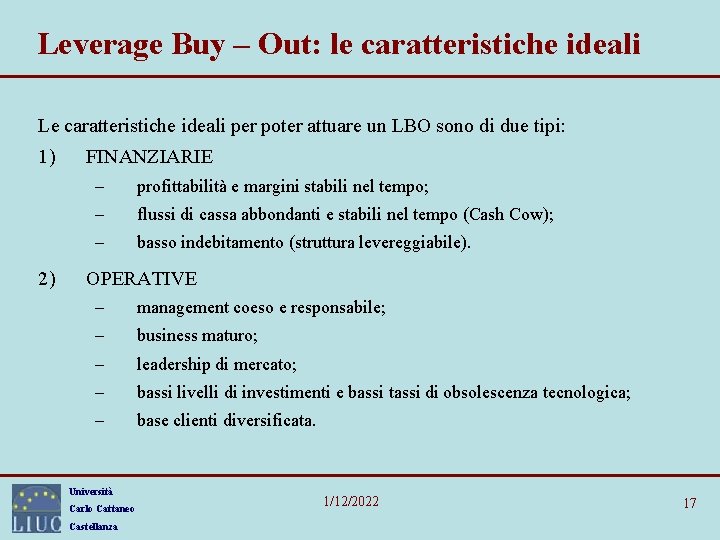 Leverage Buy – Out: le caratteristiche ideali

Le caratteristiche ideali per poter attuare un LBO sono di due tipi:

1) FINANZIARIE
– profittabilità e margini stabili nel tempo;
– flussi di cassa abbondanti e stabili nel tempo (Cash Cow);
– basso indebitamento (struttura levereggiabile).

2) OPERATIVE
– management coeso e responsabile;
– business maturo;
– leadership di mercato;
– bassi livelli di investimenti e bassi tassi di obsolescenza tecnologica;
– base clienti diversificata.

LIUC
Università
Carlo Cattaneo
Castellanza

1/12/2022

17